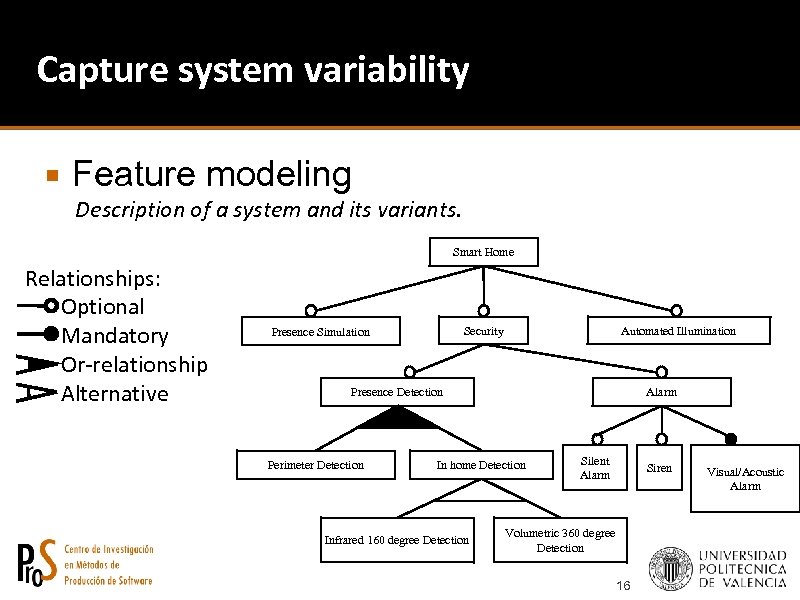 Capture system variability

Feature modeling

Description of a system and its variants.

Relationships:
Optional
Mandatory
Or-relationship
Alternative

Smart Home
Presence Simulation
Security
Automated Illumination
Presence Detection
Alarm
Perimeter Detection
In home Detection
Silent Alarm
Siren
Visual/Acoustic Alarm
Infrared 160 degree Detection
Volumetric 360 degree Detection

ProS Centro de Investigación en Métodos de Producción de Software

16

UNIVERSIDAD POLITECNICA DE VALENCIA